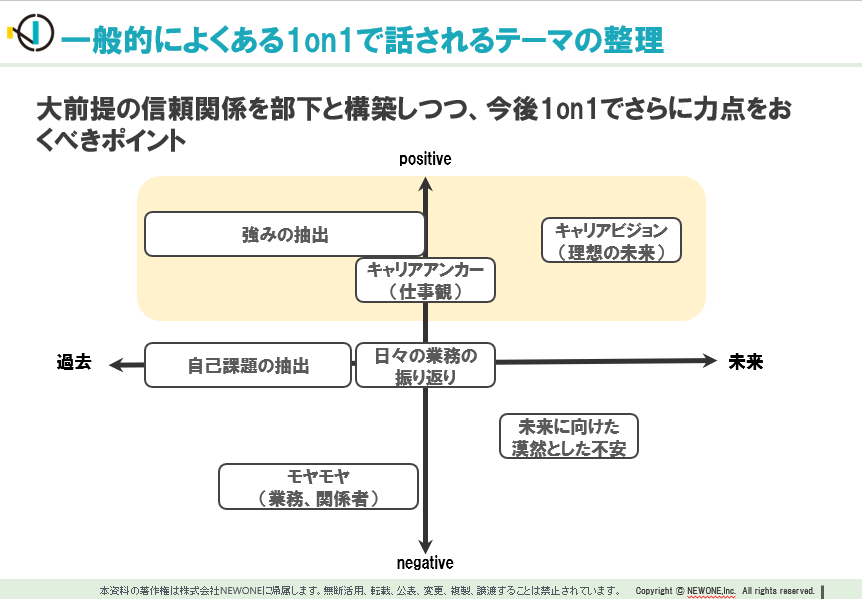 一般的によくある1on1で話されるテーマの整理

大前提の信頼関係を部下と構築しつつ、今後1on1でさらに力点をおくべきポイント

positive

強みの抽出

キャリアビジョン
（理想の未来）

キャリアアンカー
（仕事観）

過去

自己課題の抽出

日々の業務の
振り返り

未来

未来に向けた
漠然とした不安

モヤモヤ
（業務、関係者）

negative

本資料の著作権は株式会社NEWONEに帰属します。無断活用、転載、公表、変更、複製、譲渡することは禁止されています。 Copyright © NEWONE,Inc. All rights reserved.